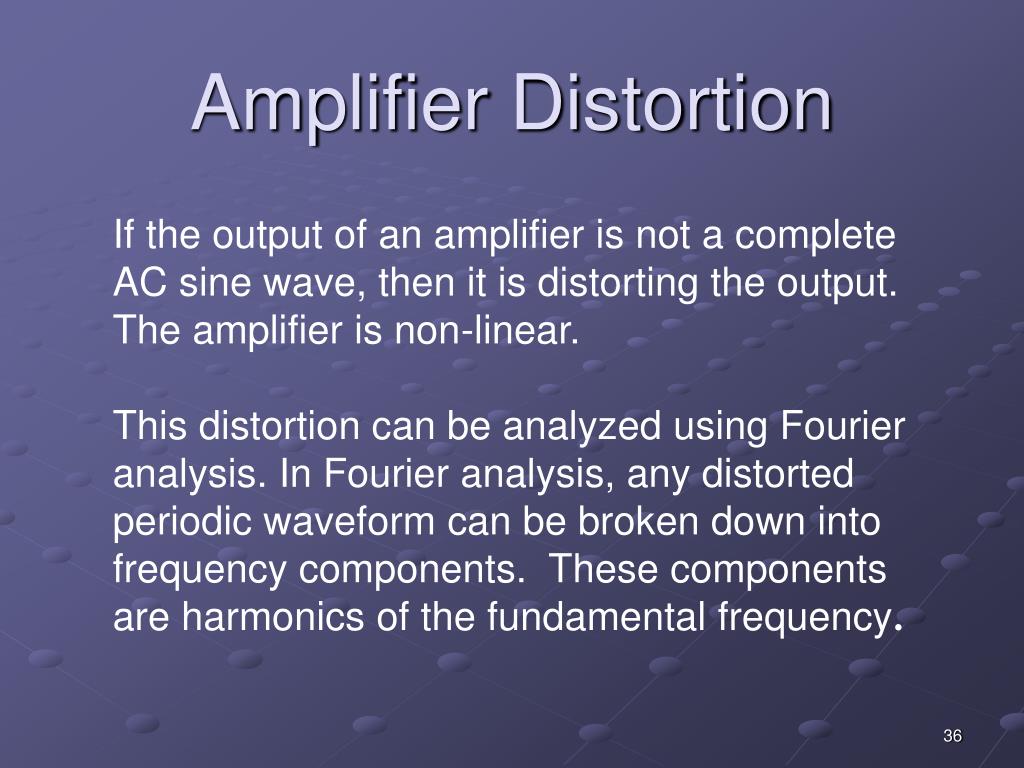 Amplifier Distortion

If the output of an amplifier is not a complete AC sine wave, then it is distorting the output. The amplifier is non-linear.

This distortion can be analyzed using Fourier analysis. In Fourier analysis, any distorted periodic waveform can be broken down into frequency components. These components are harmonics of the fundamental frequency.

36